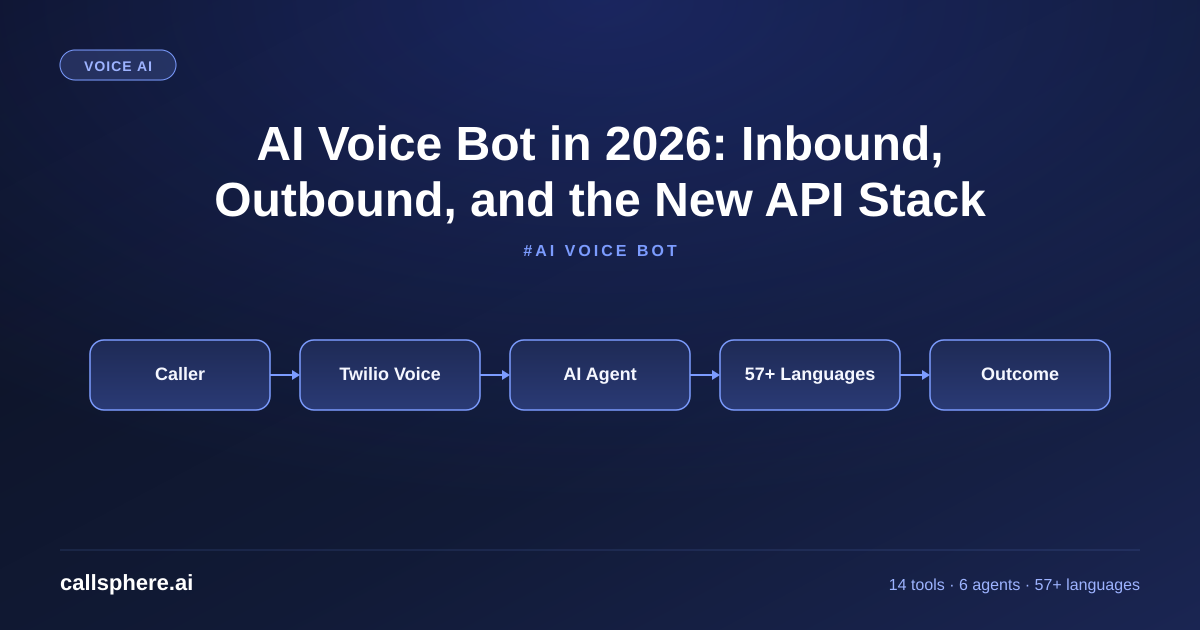 VOICE AI

AI Voice Bot in 2026: Inbound, Outbound, and the New API Stack

#AI VOICE BOT

Caller

Twilio Voice

AI Agent

57+ Languages

Outcome

callsphere.ai

14 tools · 6 agents · 57+ languages